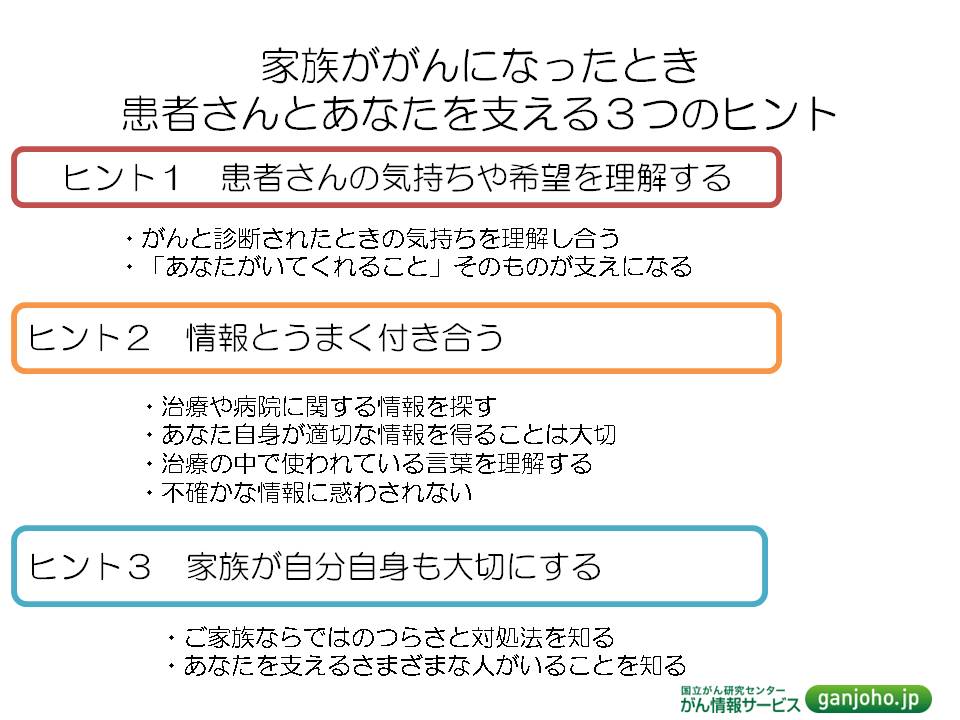 家族ががんになったとき
患者さんとあなたを支える３つのヒント

ヒント１　患者さんの気持ちや希望を理解する

・がんと診断されたときの気持ちを理解し合う
・「あなたがいてくれること」そのものが支えになる

ヒント２　情報とうまく付き合う

・治療や病院に関する情報を探す
・あなた自身が適切な情報を得ることは大切
・治療の中で使われている言葉を理解する
・不確かな情報に惑わされない

ヒント３　家族が自分自身も大切にする

・ご家族ならではのつらさと対処法を知る
・あなたを支えるさまざまな人がいることを知る

国立がん研究センター
がん情報サービス
ganjoho.jp